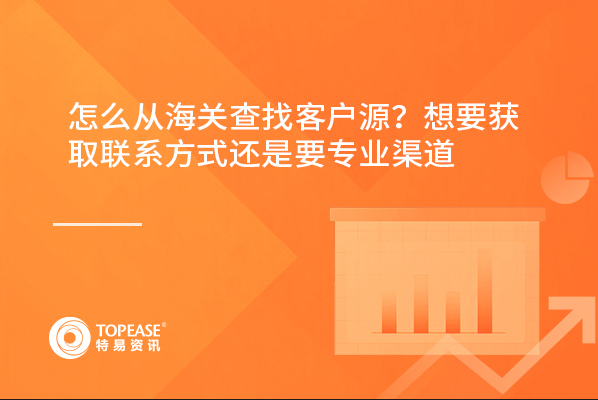 怎么从海关查找客户源？想要获取联系方式还是要专业渠道

TOPEASE®
特易资讯